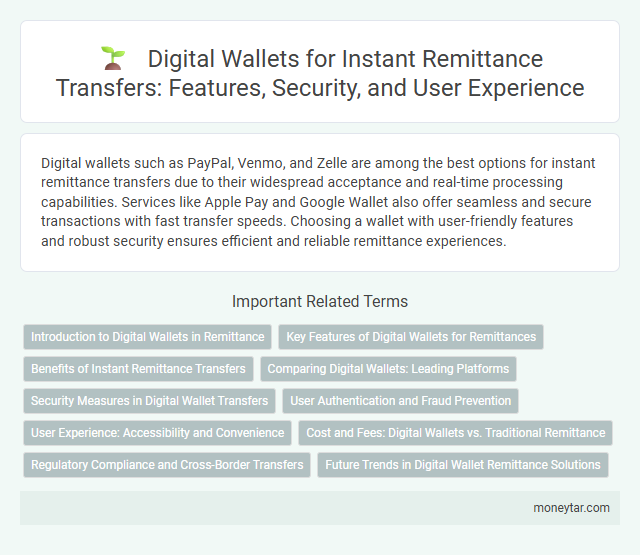 Digital Wallets for Instant Remittance Transfers: Features, Security, and User Experience

Digital wallets such as PayPal, Venmo, and Zelle are among the best options for instant remittance transfers due to their widespread acceptance and real-time processing capabilities. Services like Apple Pay and Google Wallet also offer seamless and secure transactions with fast transfer speeds. Choosing a wallet with user-friendly features and robust security ensures efficient and reliable remittance experiences.

Important Related Terms

Introduction to Digital Wallets in Remittance

Key Features of Digital Wallets for Remittances

Benefits of Instant Remittance Transfers

Comparing Digital Wallets: Leading Platforms

Security Measures in Digital Wallet Transfers

User Authentication and Fraud Prevention

User Experience: Accessibility and Convenience

Cost and Fees: Digital Wallets vs. Traditional Remittance

Regulatory Compliance and Cross-Border Transfers

Future Trends in Digital Wallet Remittance Solutions

moneytar.com